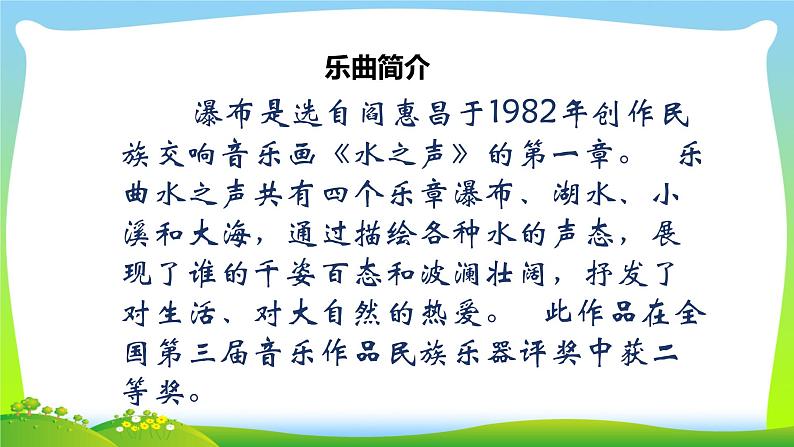 乐曲简介

瀑布是选自阎惠昌于1982年创作民族交响音乐画《水之声》的第一章。 乐曲水之声共有四个乐章瀑布、湖水、小溪和大海，通过描绘各种水的声态，展现了谁的千姿百态和波澜壮阔，抒发了对生活、对大自然的热爱。 此作品在全国第三届音乐作品民族乐器评奖中获二等奖。